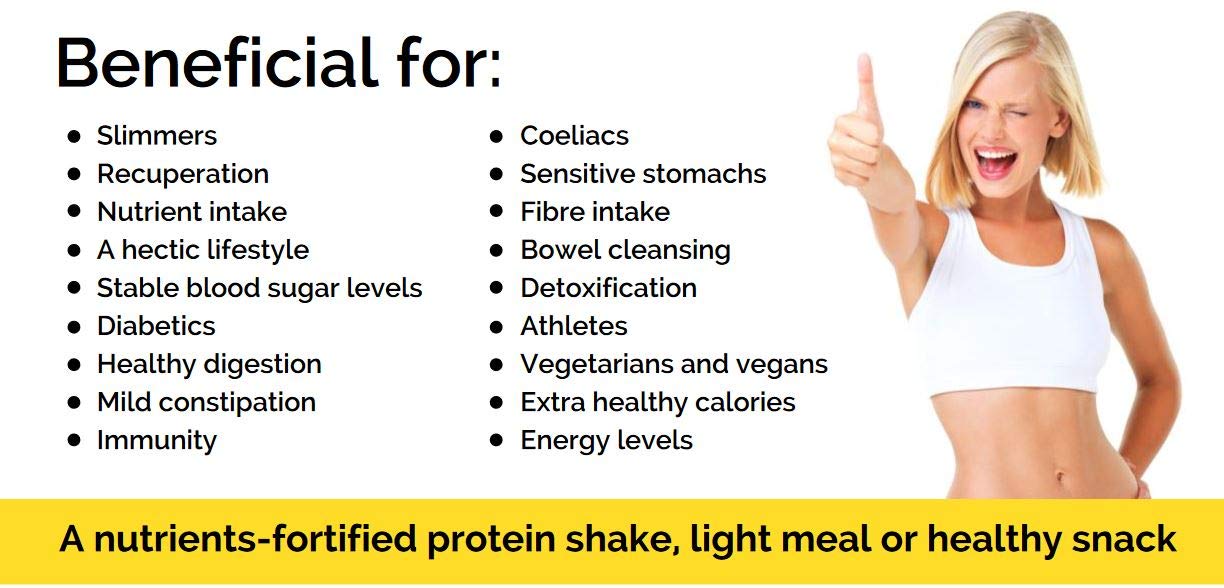 Beneficial for:

- Slimmers
- Recuperation
- Nutrient intake
- A hectic lifestyle
- Stable blood sugar levels
- Diabetics
- Healthy digestion
- Mild constipation
- Immunity

- Coeliacs
- Sensitive stomachs
- Fibre intake
- Bowel cleansing
- Detoxification
- Athletes
- Vegetarians and vegans
- Extra healthy calories
- Energy levels

A nutrients-fortified protein shake, light meal or healthy snack